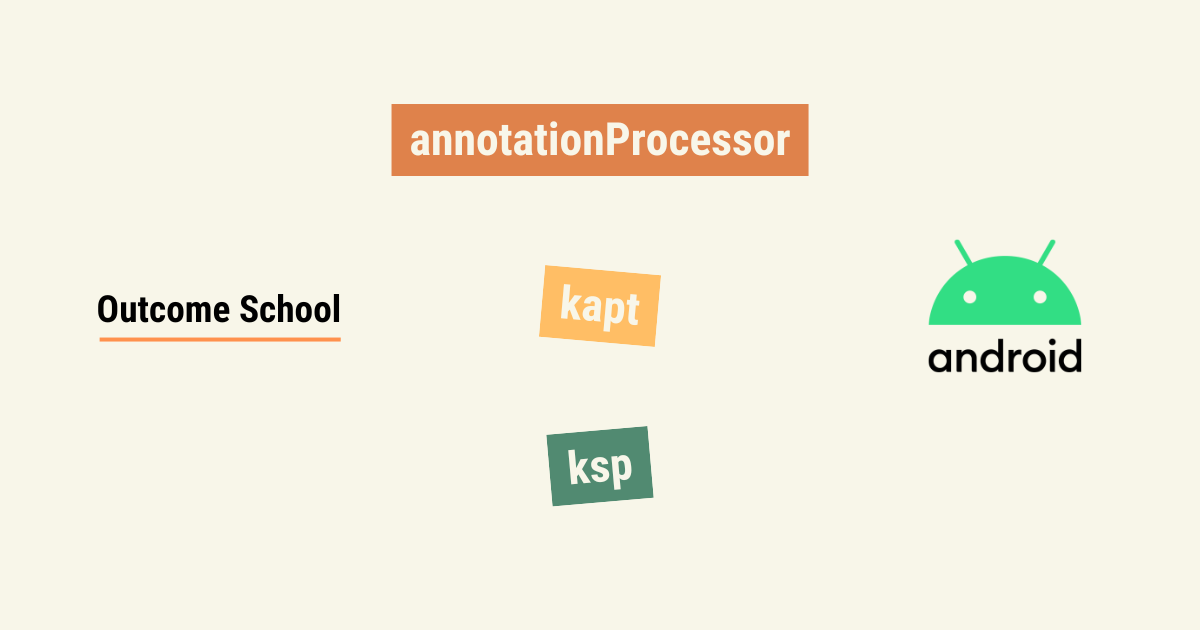 annotationProcessor

Outcome School

kapt

android

ksp